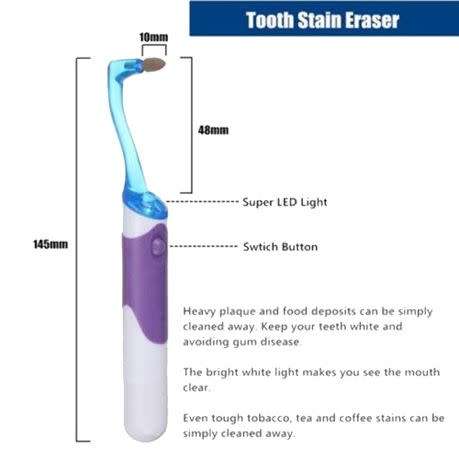 Tooth Stain Eraser

10mm

48mm

145mm

Super LED Light

Swtich Button

Heavy plaque and food deposits can be simply cleaned away. Keep your teeth white and avoiding gum disease.

The bright white light makes you see the mouth clear.

Even tough tobacco, tea and coffee stains can be simply cleaned away.